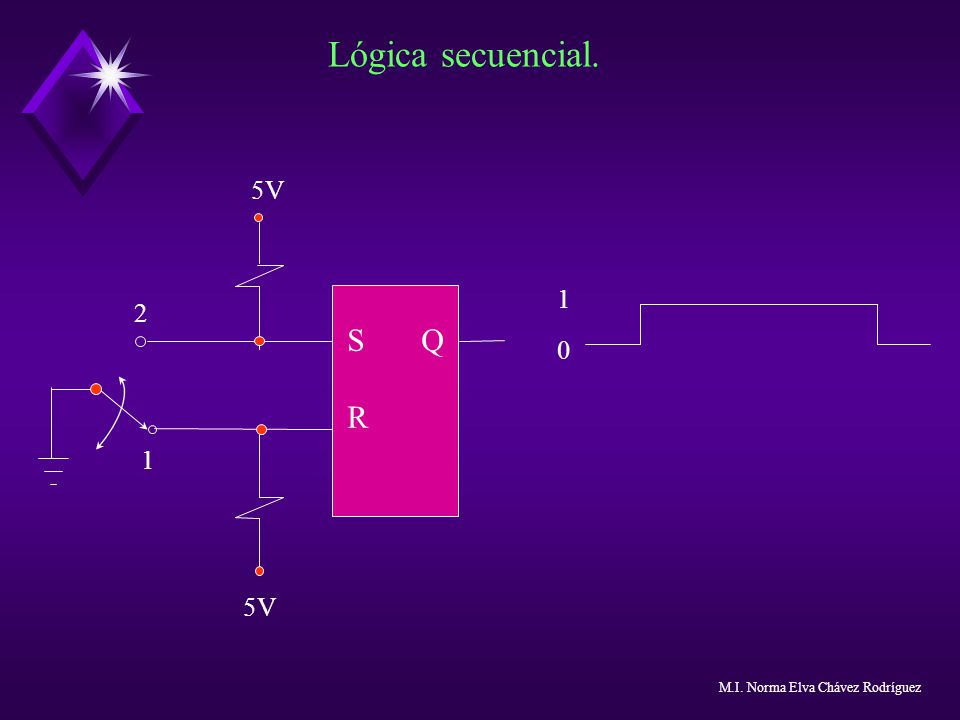 Lógica secuencial.

5V

2

S

Q

R

1

5V

1

0

M.I. Norma Elva Chávez Rodríguez